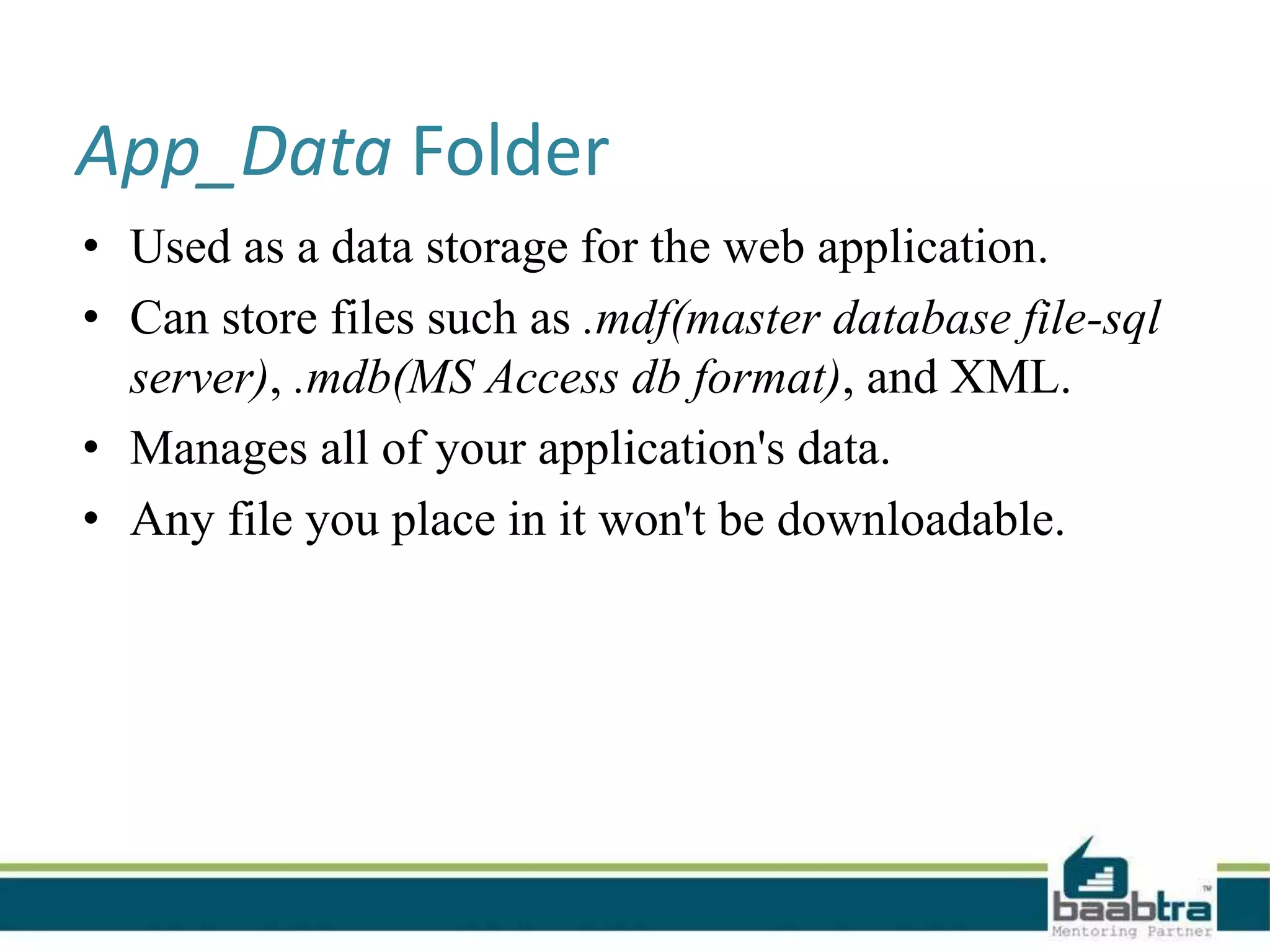 App_Data Folder

• Used as a data storage for the web application.

• Can store files such as .mdf(master database file-sql server), .mdb(MS Access db format), and XML.

• Manages all of your application's data.

• Any file you place in it won't be downloadable.

baabtra™
Mentoring Partner